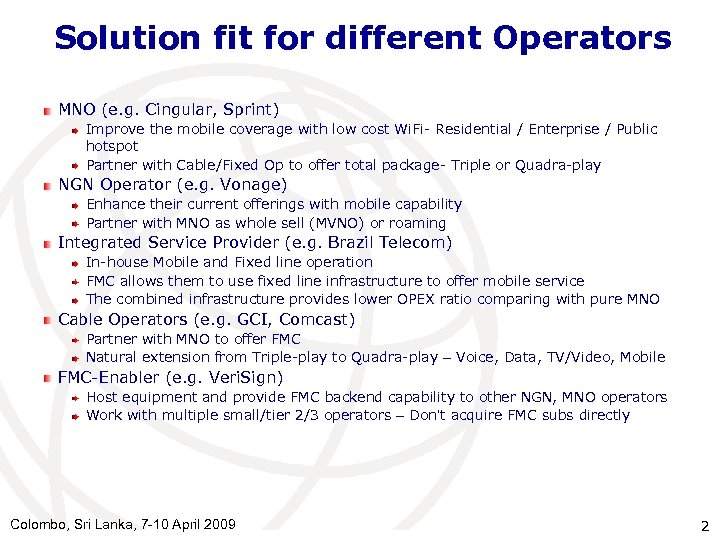 Solution fit for different Operators

MNO (e.g. Cingular, Sprint)
Improve the mobile coverage with low cost WiFi- Residential / Enterprise / Public hotspot
Partner with Cable/Fixed Op to offer total package- Triple or Quadra-play
NGN Operator (e.g. Vonage)
Enhance their current offerings with mobile capability
Partner with MNO as whole sell (MVNO) or roaming
Integrated Service Provider (e.g. Brazil Telecom)
In-house Mobile and Fixed line operation
FMC allows them to use fixed line infrastructure to offer mobile service
The combined infrastructure provides lower OPEX ratio comparing with pure MNO
Cable Operators (e.g. GCI, Comcast)
Partner with MNO to offer FMC
Natural extension from Triple-play to Quadra-play – Voice, Data, TV/Video, Mobile
FMC-Enabler (e.g. VeriSign)
Host equipment and provide FMC backend capability to other NGN, MNO operators
Work with multiple small/tier 2/3 operators – Don't acquire FMC subs directly

Colombo, Sri Lanka, 7-10 April 2009
2